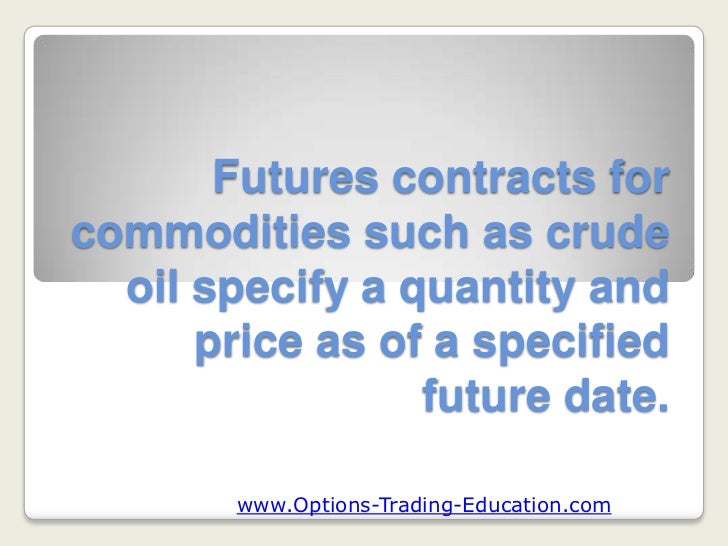 Futures contracts for commodities such as crude oil specify a quantity and price as of a specified future date.

www.Options-Trading-Education.com